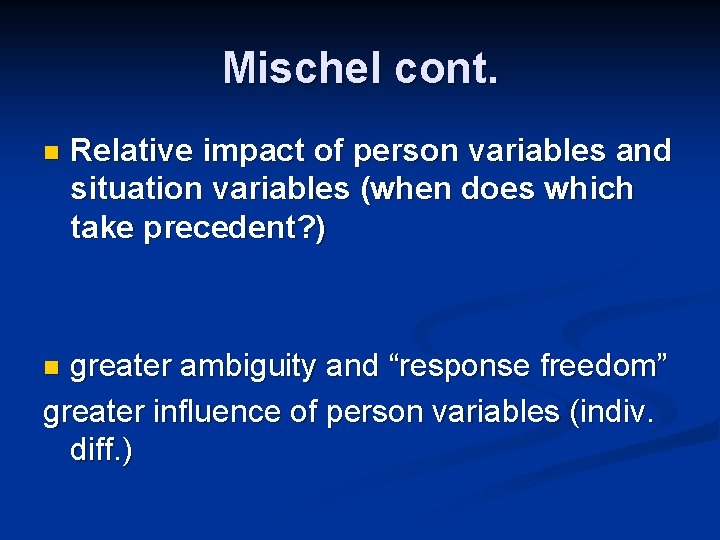 Mischel cont.

Relative impact of person variables and situation variables (when does which take precedent?)

greater ambiguity and “response freedom”
greater influence of person variables (indiv. diff.)